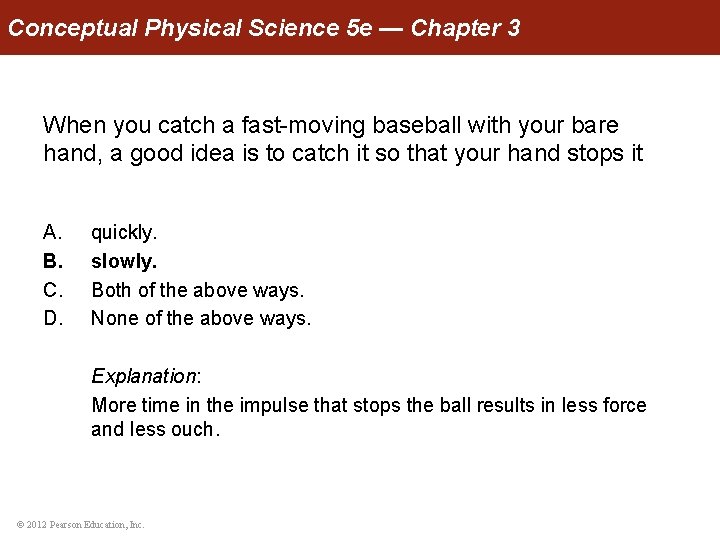 Conceptual Physical Science 5e — Chapter 3

When you catch a fast-moving baseball with your bare hand, a good idea is to catch it so that your hand stops it

A. quickly.
B. slowly.
C. Both of the above ways.
D. None of the above ways.

Explanation:
More time in the impulse that stops the ball results in less force and less ouch.

© 2012 Pearson Education, Inc.